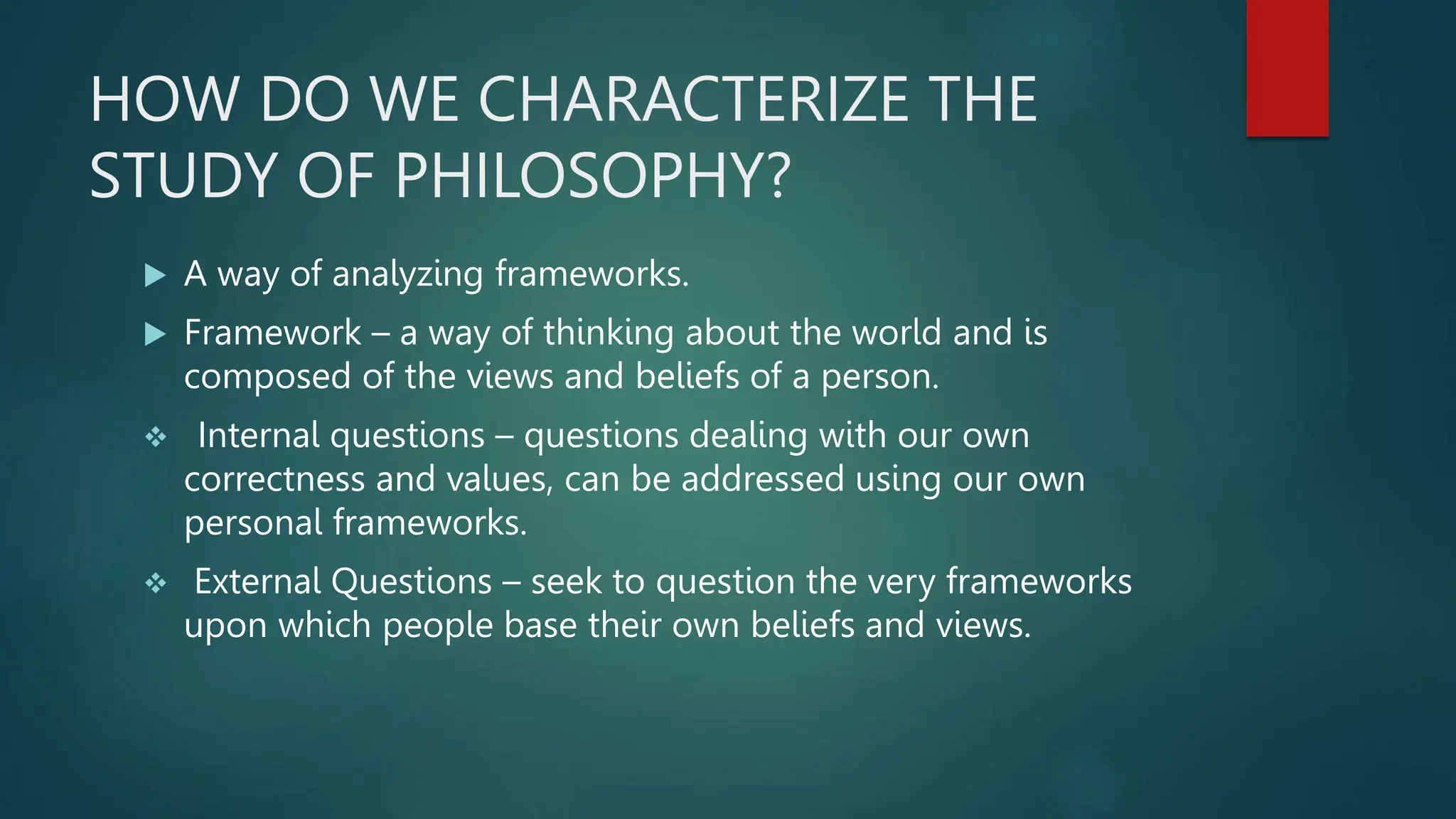 HOW DO WE CHARACTERIZE THE STUDY OF PHILOSOPHY?

▶ A way of analyzing frameworks.

▶ Framework – a way of thinking about the world and is composed of the views and beliefs of a person.

❖ Internal questions – questions dealing with our own correctness and values, can be addressed using our own personal frameworks.

❖ External Questions – seek to question the very frameworks upon which people base their own beliefs and views.